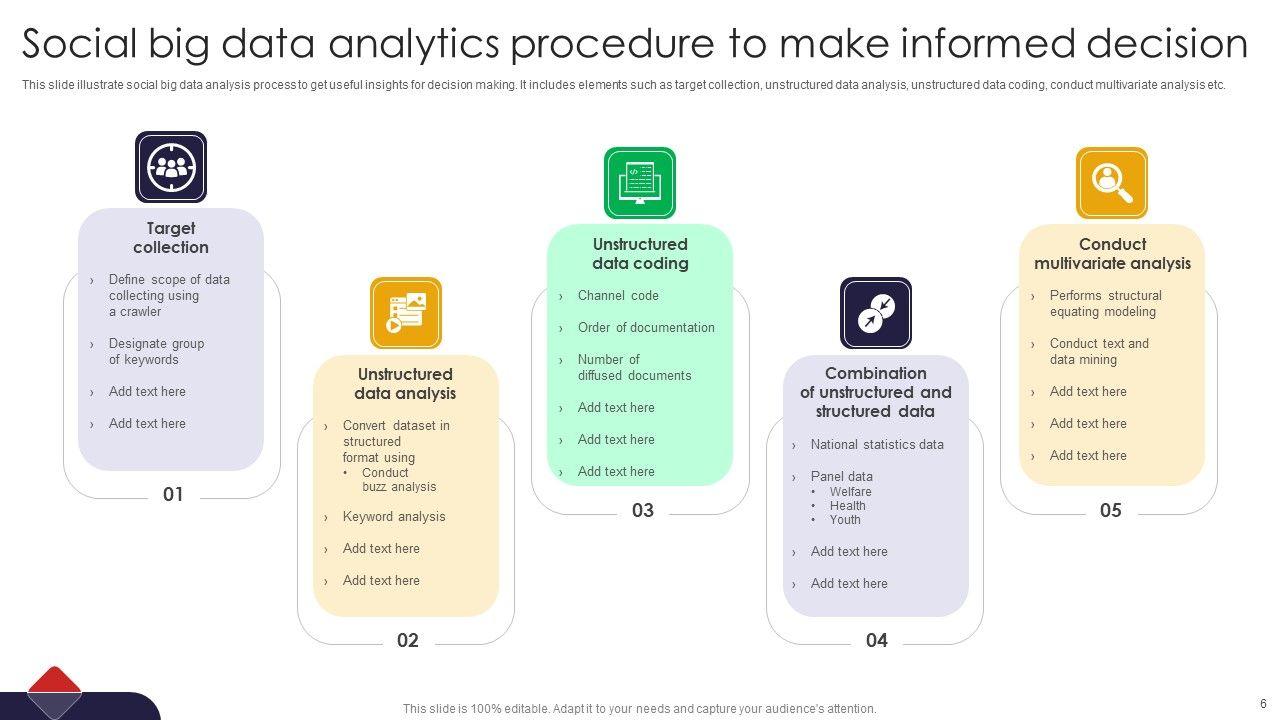 Social big data analytics procedure to make informed decision

This slide illustrate social big data analysis process to get useful insights for decision making. It includes elements such as target collection, unstructured data analysis, unstructured data coding, conduct multivariate analysis etc.

Target collection

› Define scope of data collecting using a crawler

› Designate group of keywords

› Add text here

› Add text here

01

Unstructured data analysis

› Convert dataset in structured format using
• Conduct buzz analysis

› Keyword analysis

› Add text here

› Add text here

02

Unstructured data coding

› Channel code

› Order of documentation

› Number of diffused documents

› Add text here

› Add text here

› Add text here

03

Combination of unstructured and structured data

› National statistics data

› Panel data
• Welfare
• Health
• Youth

› Add text here

› Add text here

04

Conduct multivariate analysis

› Performs structural equating modeling

› Conduct text and data mining

› Add text here

› Add text here

› Add text here

05

This slide is 100% editable. Adapt it to your needs and capture your audience's attention.

6